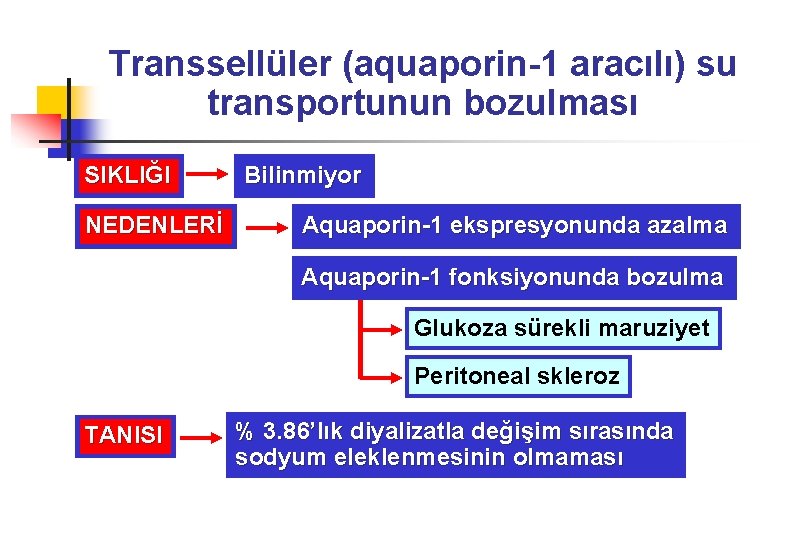 Transsellüler (aquaporin-1 aracılı) su transportunun bozulması

SIKLIĞI

Bilinmiyor

NEDENLERİ

Aquaporin-1 ekspresyonunda azalma

Aquaporin-1 fonksiyonunda bozulma

Glukoza sürekli maruziyet

Peritoneal skleroz

TANISI

% 3.86'lık diyalizatla değişim sırasında sodyum eleklenmesinin olmaması